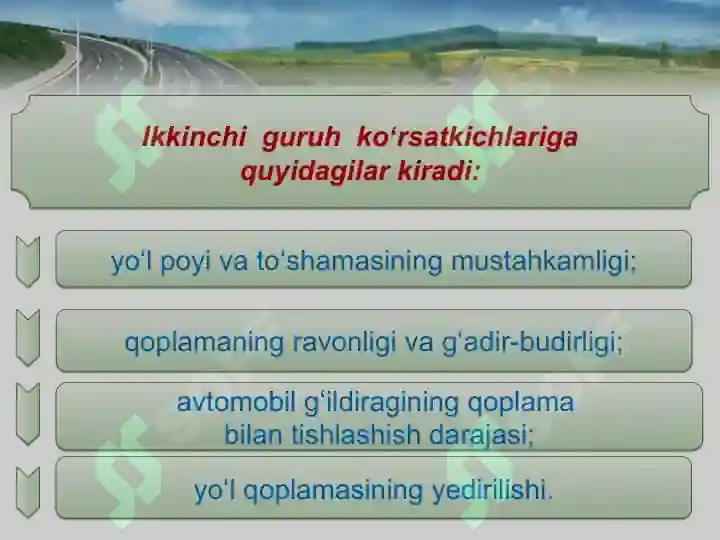 Ikkinchi guruh ko‘rsatkichlariga quyidagilar kiradi:

yo‘l poyi va to‘shamasining mustahkamligi;

qoplamaning ravonligi va g‘adir-budirligi;

avtomobil g‘ildiragining qoplama bilan tishlashish darajasi;

yo‘l qoplamasining yedirilishi.